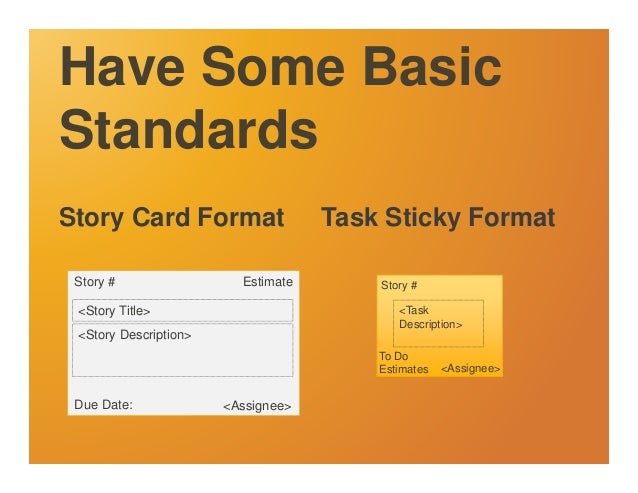 Have Some Basic Standards

Story Card Format

Story # Estimate

<Story Title>

<Story Description>

Due Date: <Assignee>

Task Sticky Format

Story #

<Task Description>

To Do Estimates <Assignee>